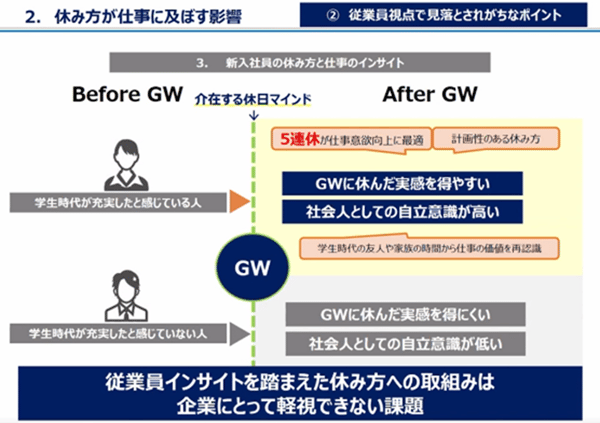 2. 休み方が仕事に及ぼす影響

② 従業員視点で見落とされがちなポイント

3. 新入社員の休み方と仕事のインサイト

Before GW

介在する休日マインド

After GW

5連休が仕事意欲向上に最適

計画性のある休み方

学生時代が充実したと感じている人

GWに休んだ実感を得やすい

社会人としての自立意識が高い

学生時代の友人や家族の時間から仕事の価値を再認識

GW

学生時代が充実したと感じていない人

GWに休んだ実感を得にくい

社会人としての自立意識が低い

従業員インサイトを踏まえた休み方への取組みは
企業にとって軽視できない課題